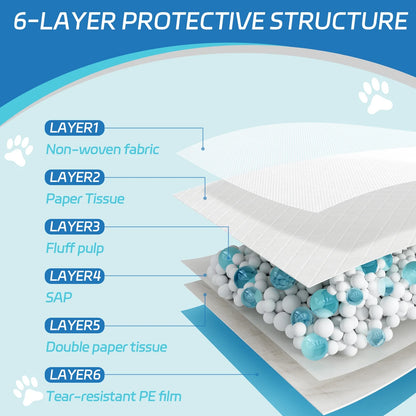 6-LAYER PROTECTIVE STRUCTURE

LAYER1
Non-woven fabric

LAYER2
Paper Tissue

LAYER3
Fluff pulp

LAYER4
SAP

LAYER5
Double paper tissue

LAYER6
Tear-resistant PE film